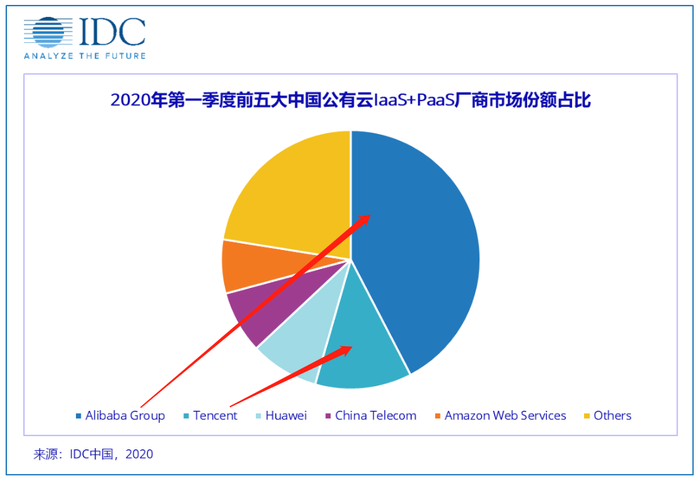 IDC
ANALYZE THE FUTURE

2020年第一季度前五大中国公有云IaaS+PaaS厂商市场份额占比

Alibaba Group
Tencent
Huawei
China Telecom
Amazon Web Services
Others

来源：IDC中国，2020